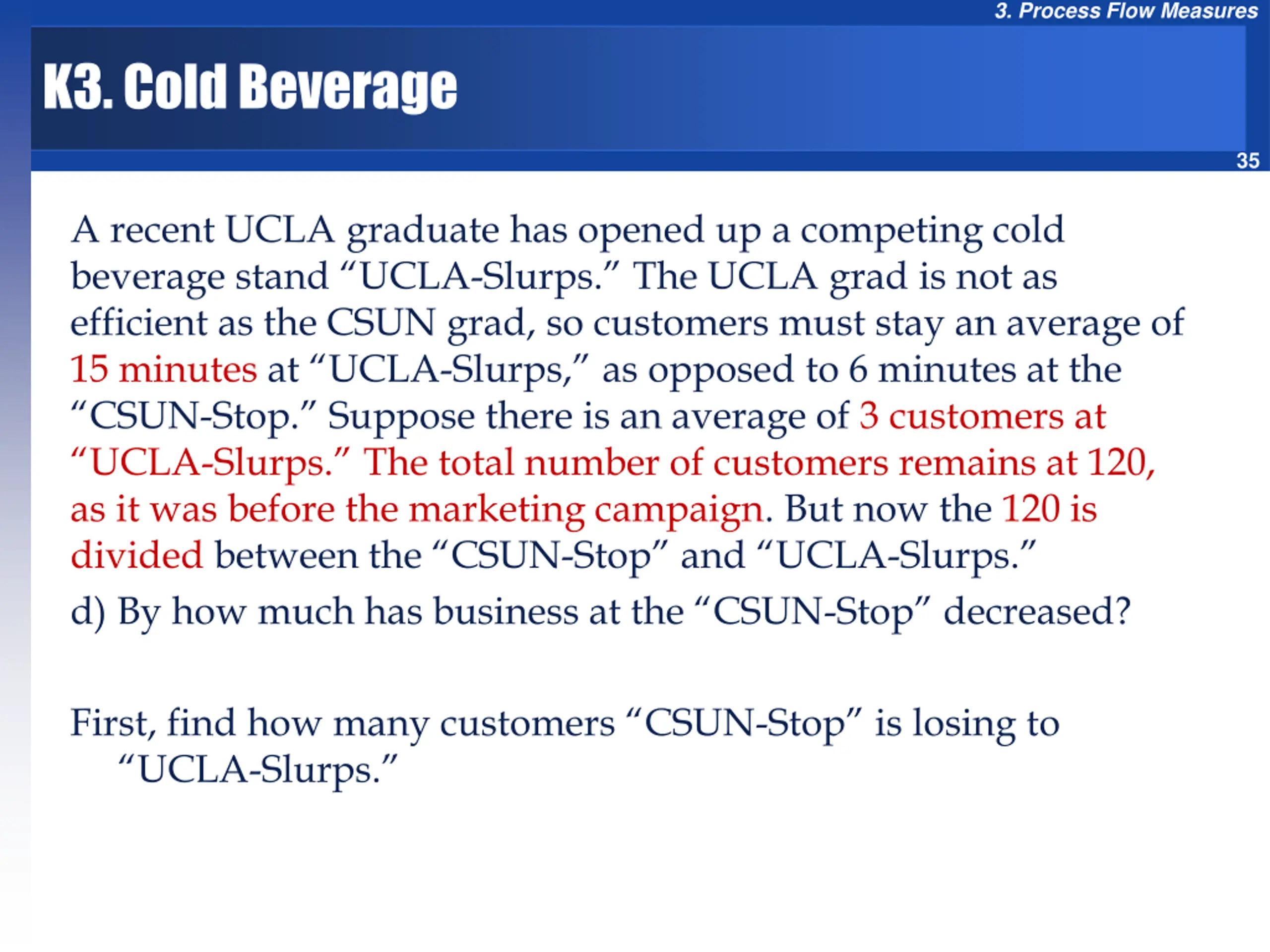 3. Process Flow Measures

K3. Cold Beverage

35

A recent UCLA graduate has opened up a competing cold beverage stand “UCLA-Slurps.” The UCLA grad is not as efficient as the CSUN grad, so customers must stay an average of 15 minutes at “UCLA-Slurps,” as opposed to 6 minutes at the “CSUN-Stop.” Suppose there is an average of 3 customers at “UCLA-Slurps.” The total number of customers remains at 120, as it was before the marketing campaign. But now the 120 is divided between the “CSUN-Stop” and “UCLA-Slurps.”

d) By how much has business at the “CSUN-Stop” decreased?

First, find how many customers “CSUN-Stop” is losing to “UCLA-Slurps.”